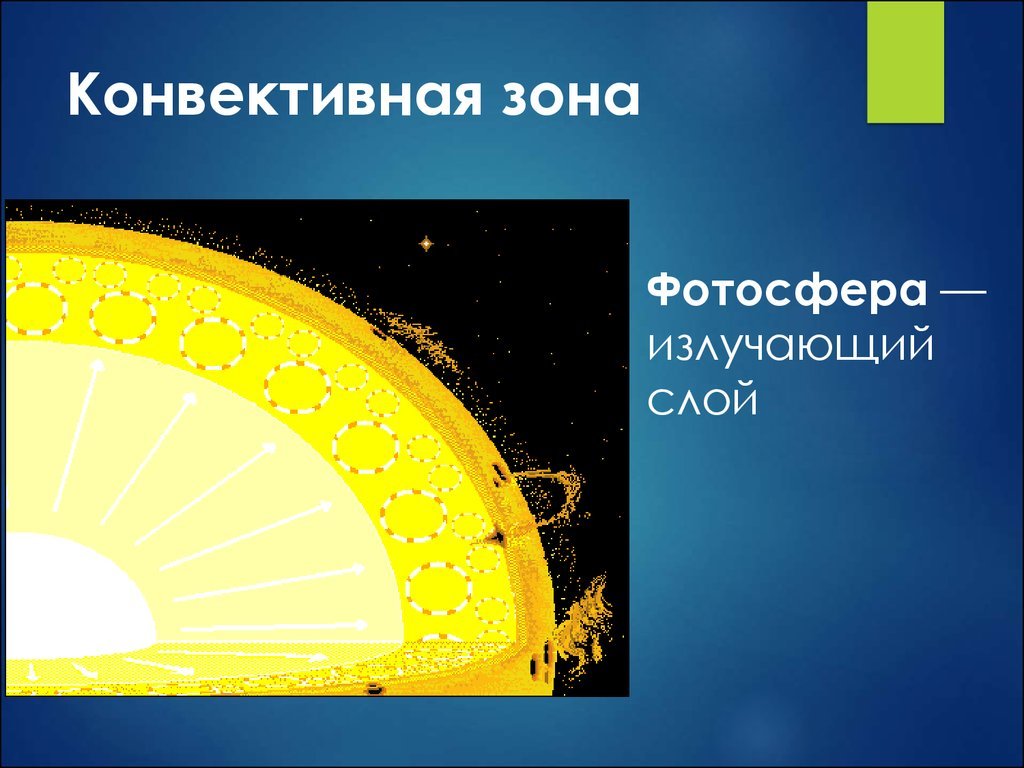 Конвективная зона

Фотосфера — излучающий слой